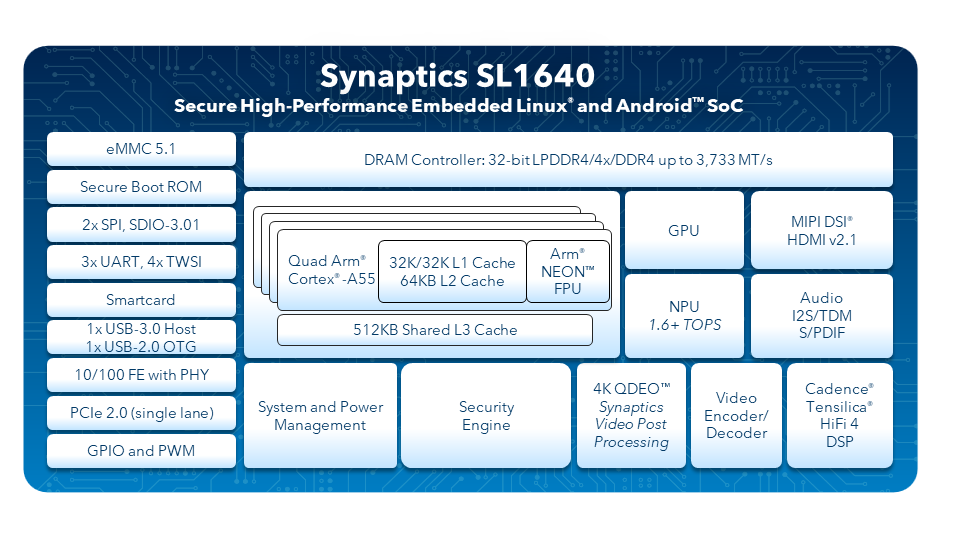 Synaptics SL1640

Secure High-Performance Embedded Linux® and Android™ SoC

eMMC 5.1

Secure Boot ROM

2x SPI, SDIO-3.01

3x UART, 4x TWSI

Smartcard

1x USB-3.0 Host
1x USB-2.0 OTG

10/100 FE with PHY

PCIe 2.0 (single lane)

GPIO and PWM

DRAM Controller: 32-bit LPDDR4/4x/DDR4 up to 3,733 MT/s

Quad Arm® Cortex®-A55

32K/32K L1 Cache
64KB L2 Cache

Arm® NEON™ FPU

512KB Shared L3 Cache

GPU

MIPI DSI®
HDMI v2.1

NPU
1.6+ TOPS

Audio
I2S/TDM
S/PDIF

System and Power Management

Security Engine

4K QDEO™
Synaptics Video Post Processing

Video Encoder/ Decoder

Cadence®
Tensilica®
HiFi 4
DSP